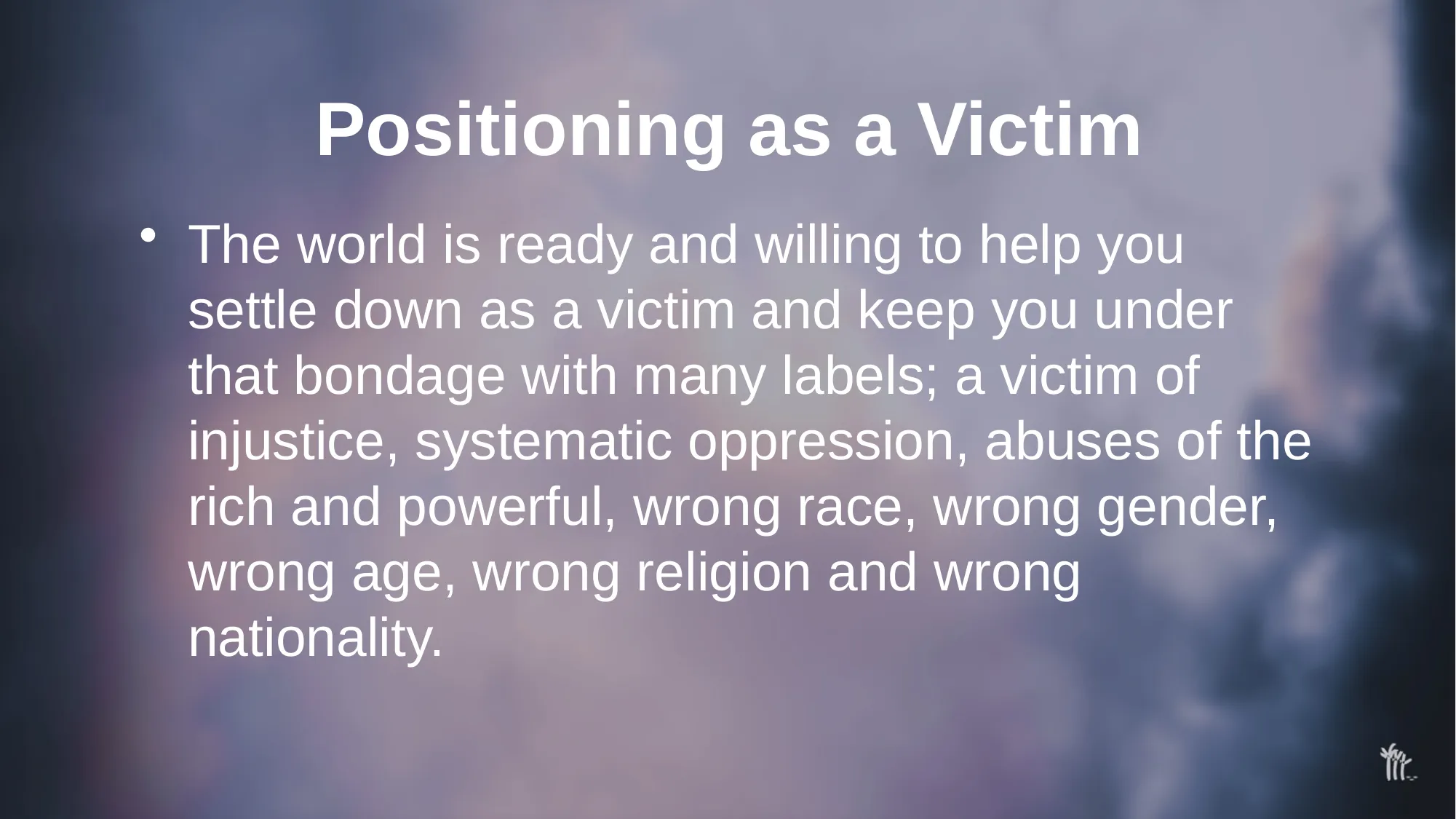 Positioning as a Victim

• The world is ready and willing to help you settle down as a victim and keep you under that bondage with many labels; a victim of injustice, systematic oppression, abuses of the rich and powerful, wrong race, wrong gender, wrong age, wrong religion and wrong nationality.